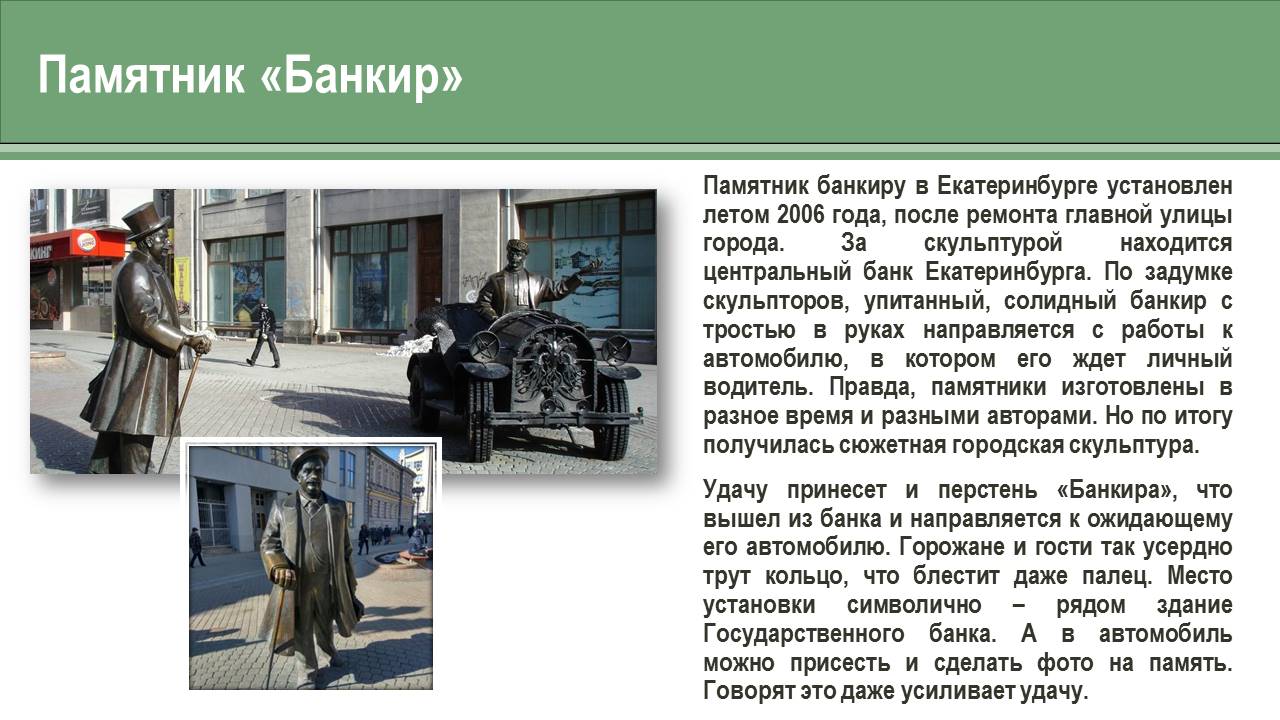 Памятник «Банкир»

Памятник банкиру в Екатеринбурге установлен летом 2006 года, после ремонта главной улицы города. За скульптурой находится центральный банк Екатеринбурга. По задумке скульпторов, упитанный, солидный банкир с тростью в руках направляется с работы к автомобилю, в котором его ждет личный водитель. Правда, памятники изготовлены в разное время и разными авторами. Но по итогу получилась сюжетная городская скульптура.

Удачу принесет и перстень «Банкира», что вышел из банка и направляется к ожидающему его автомобилю. Горожане и гости так усердно трут кольцо, что блестит даже палец. Место установки символично – рядом здание Государственного банка. А в автомобиль можно присесть и сделать фото на память. Говорят это даже усиливает удачу.